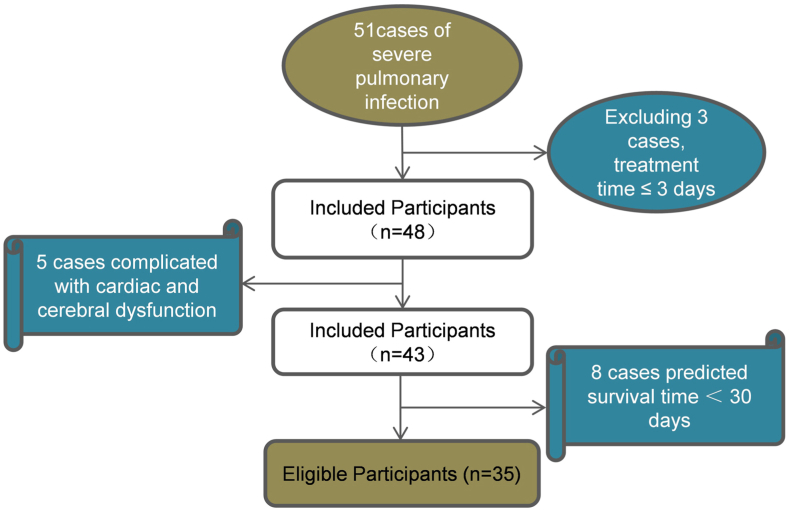 51cases of severe pulmonary infection

Excluding 3 cases, treatment time ≤ 3 days

Included Participants （n=48）

5 cases complicated with cardiac and cerebral dysfunction

Included Participants （n=43）

8 cases predicted survival time ＜ 30 days

Eligible Participants (n=35)